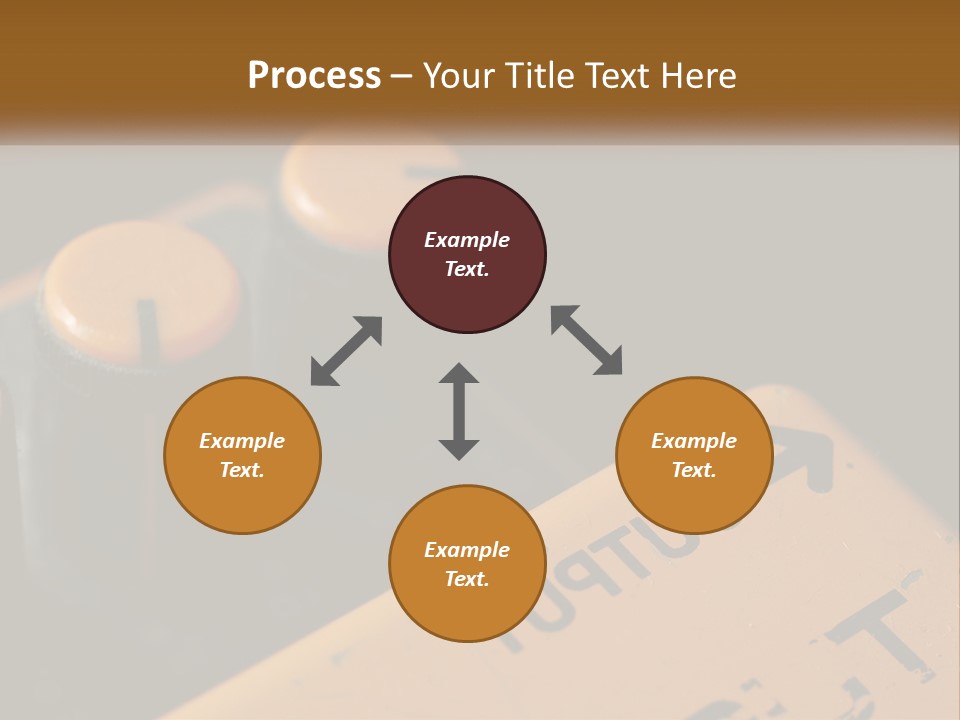 Process – Your Title Text Here

Example Text.

Example Text.

Example Text.

Example Text.

OUTPUT